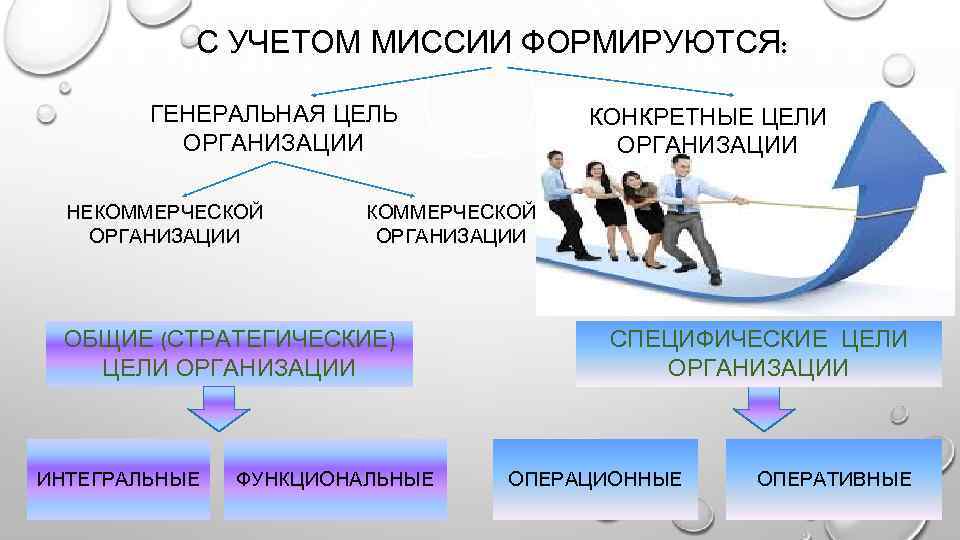 С УЧЕТОМ МИССИИ ФОРМИРУЮТСЯ:

ГЕНЕРАЛЬНАЯ ЦЕЛЬ ОРГАНИЗАЦИИ

КОНКРЕТНЫЕ ЦЕЛИ ОРГАНИЗАЦИИ

НЕКОММЕРЧЕСКОЙ ОРГАНИЗАЦИИ

КОММЕРЧЕСКОЙ ОРГАНИЗАЦИИ

ОБЩИЕ (СТРАТЕГИЧЕСКИЕ) ЦЕЛИ ОРГАНИЗАЦИИ

СПЕЦИФИЧЕСКИЕ ЦЕЛИ ОРГАНИЗАЦИИ

ИНТЕГРАЛЬНЫЕ

ФУНКЦИОНАЛЬНЫЕ

ОПЕРАЦИОННЫЕ

ОПЕРАТИВНЫЕ